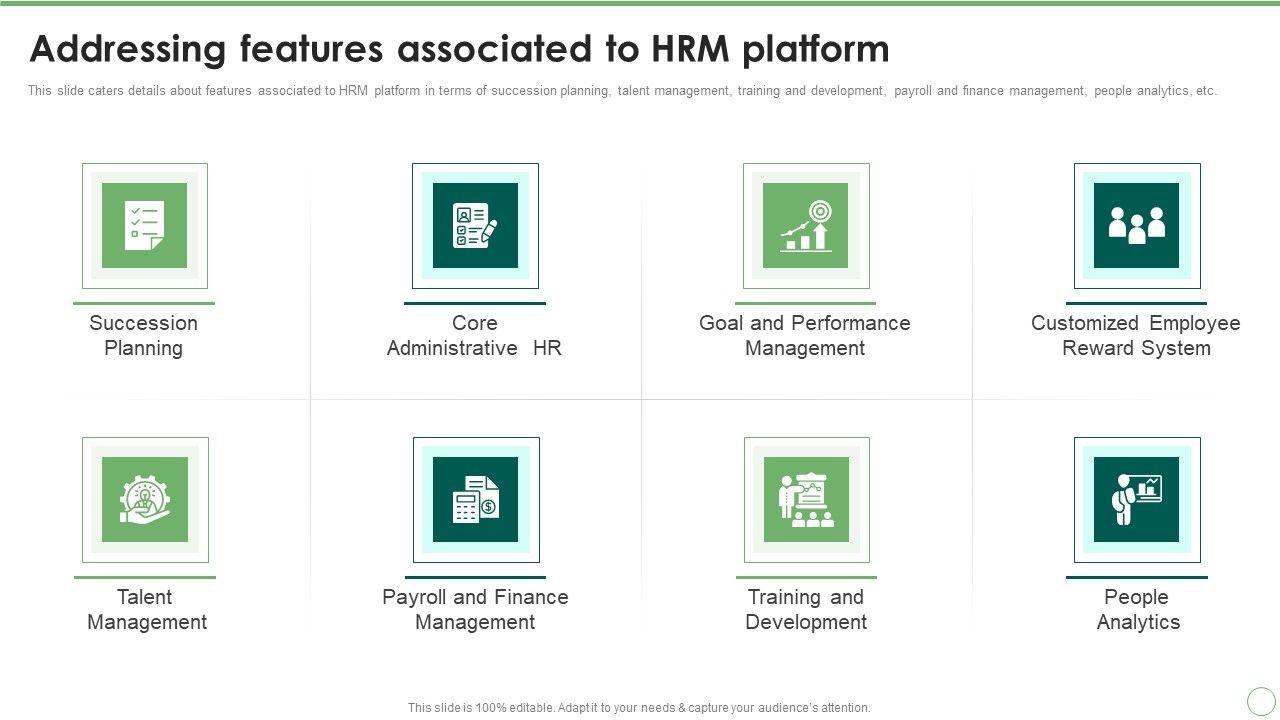 Addressing features associated to HRM platform

This slide caters details about features associated to HRM platform in terms of succession planning, talent management, training and development, payroll and finance management, people analytics, etc.

Succession Planning

Core Administrative HR

Goal and Performance Management

Customized Employee Reward System

Talent Management

Payroll and Finance Management

Training and Development

People Analytics

This slide is 100% editable. Adapt it to your needs & capture your audience's attention.